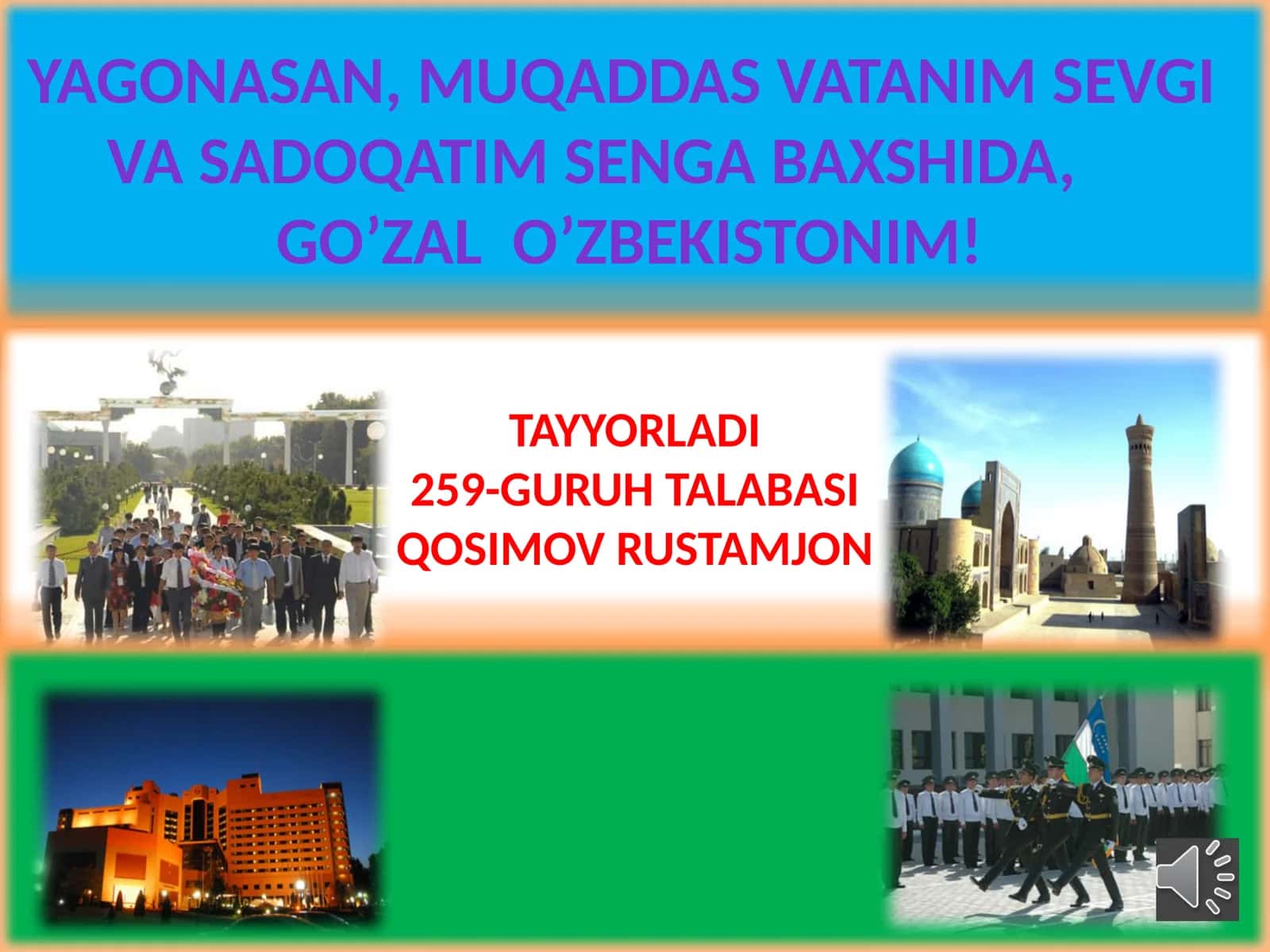 YAGONASAN, MUQADDAS VATANIM SEVGI VA SADOQATIM SENGA BAXSHIDA, GO’ZAL  O’ZBEKISTONIM!

TAYYORLADI
259-GURUH TALABASI
QOSIMOV RUSTAMJON